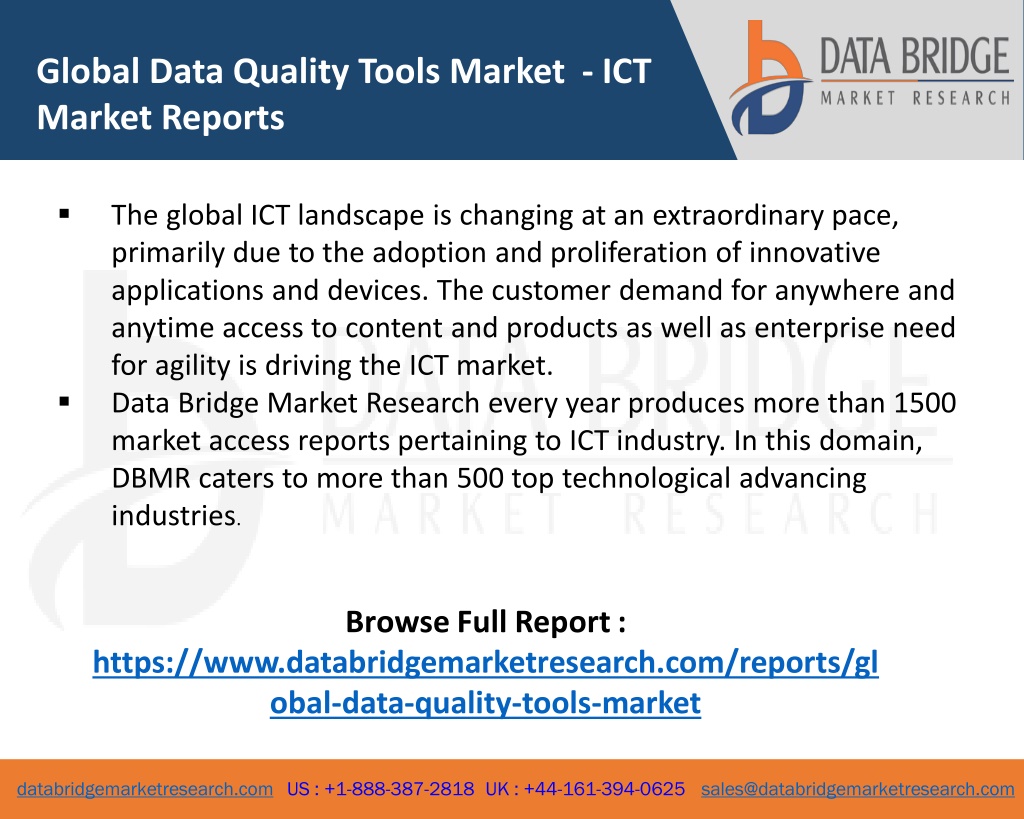 Global Data Quality Tools Market - ICT Market Reports

DATA BRIDGE
MARKET RESEARCH

▪ The global ICT landscape is changing at an extraordinary pace, primarily due to the adoption and proliferation of innovative applications and devices. The customer demand for anywhere and anytime access to content and products as well as enterprise need for agility is driving the ICT market.
▪ Data Bridge Market Research every year produces more than 1500 market access reports pertaining to ICT industry. In this domain, DBMR caters to more than 500 top technological advancing industries.

DATA BRIDGE
MARKET RESEARCH

Browse Full Report :
https://www.databridgemarketresearch.com/reports/global-data-quality-tools-market

databridgemarketresearch.com US : +1-888-387-2818 UK : +44-161-394-0625 sales@databridgemarketresearch.com